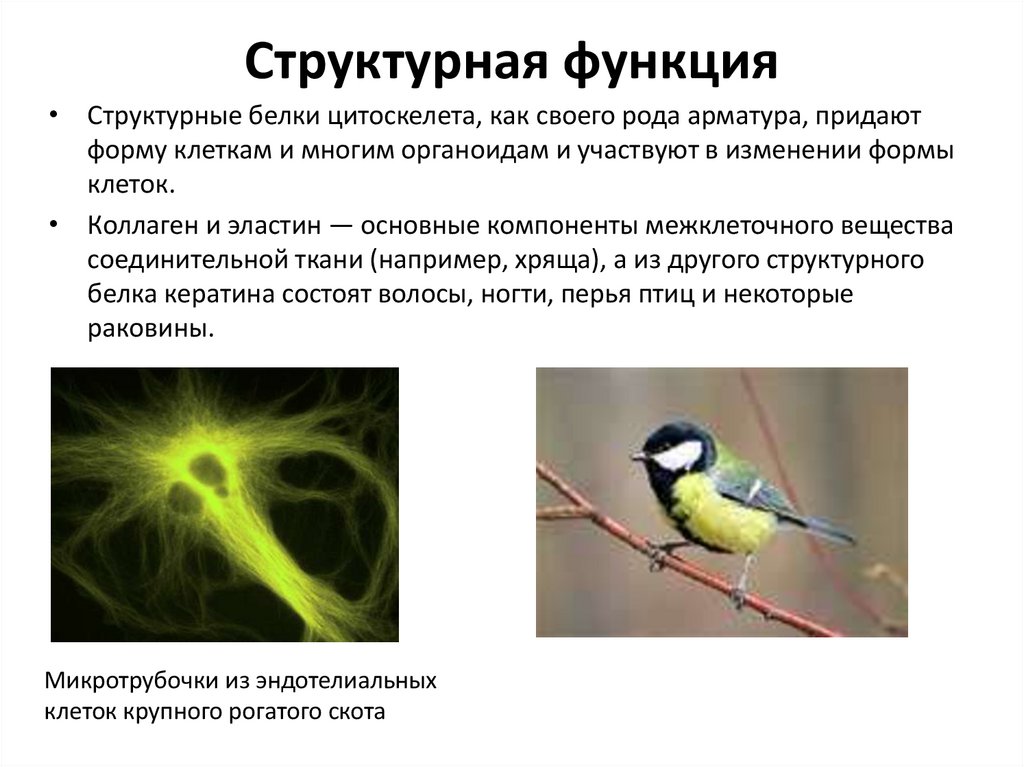 Структурная функция

• Структурные белки цитоскелета, как своего рода арматура, придают форму клеткам и многим органоидам и участвуют в изменении формы клеток.

• Коллаген и эластин — основные компоненты межклеточного вещества соединительной ткани (например, хряща), а из другого структурного белка кератина состоят волосы, ногти, перья птиц и некоторые раковины.

Микротрубочки из эндотелиальных клеток крупного рогатого скота